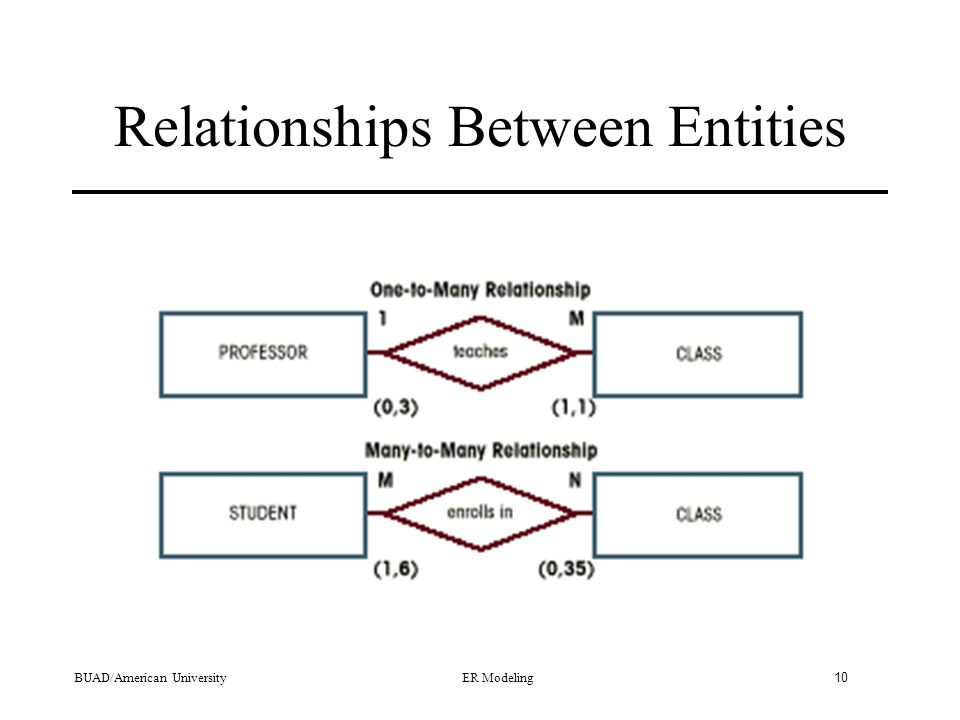 Relationships Between Entities

One-to-Many Relationship

1

M

PROFESSOR

teaches

CLASS

(0,3)

(1,1)

Many-to-Many Relationship

M

N

STUDENT

enrolls in

CLASS

(1,6)

(0,35)

BUAD/American University

ER Modeling

10